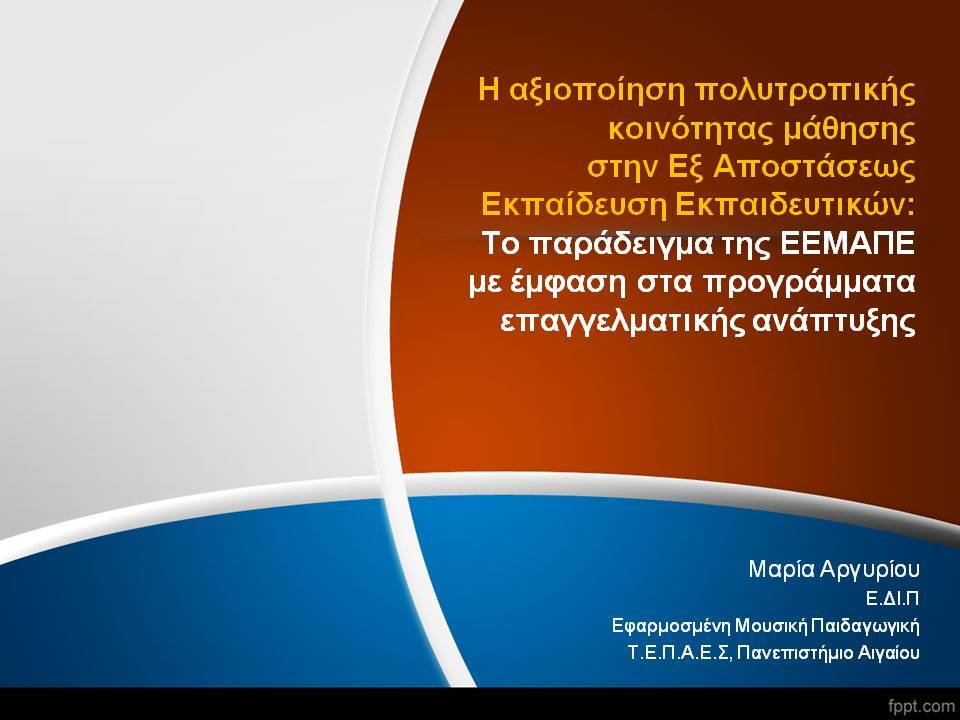 Η αξιοποίηση πολυτροπικής κοινότητας μάθησης στην Εξ Αποστάσεως Εκπαίδευση Εκπαιδευτικών: Το παράδειγμα της ΕΕΜΑΠΕ με έμφαση στα προγράμματα επαγγελματικής ανάπτυξης

Μαρία Αργυρίου
Ε.ΔΙ.Π
Εφαρμοσμένη Μουσική Παιδαγωγική
Τ.Ε.Π.Α.Ε.Σ, Πανεπιστήμιο Αιγαίου

fppt.com